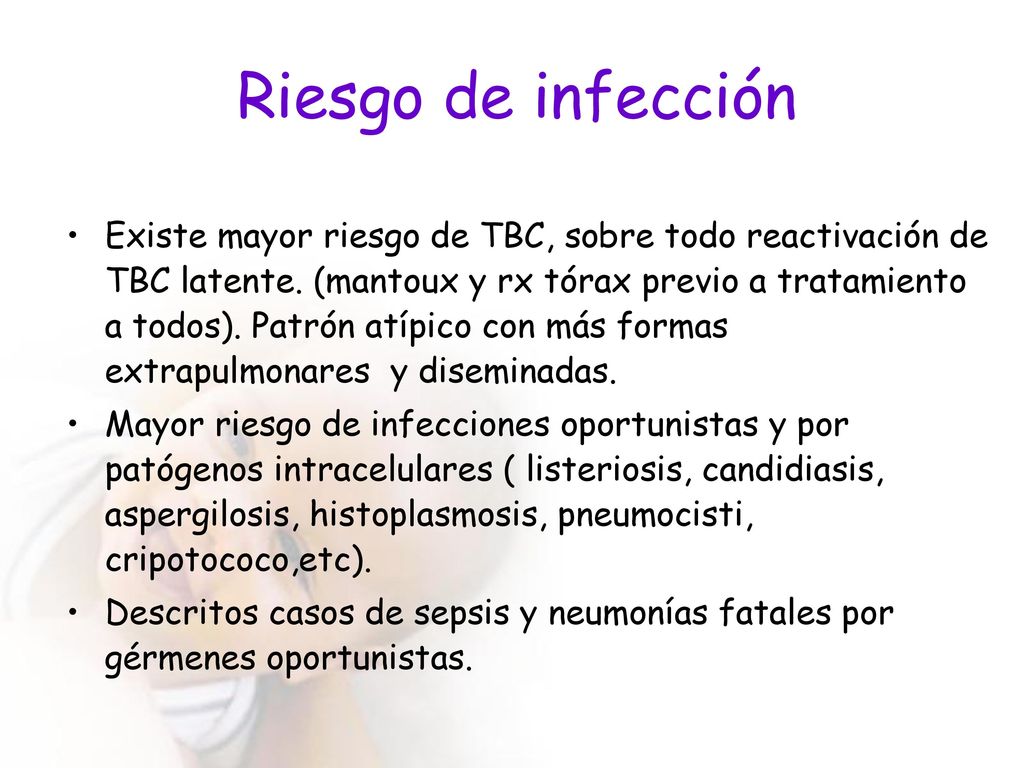 Riesgo de infección

• Existe mayor riesgo de TBC, sobre todo reactivación de TBC latente. (mantoux y rx tórax previo a tratamiento a todos). Patrón atípico con más formas extrapulmonares y diseminadas.

• Mayor riesgo de infecciones oportunistas y por patógenos intracelulares ( listeriosis, candidiasis, aspergilosis, histoplasmosis, pneumocisti, cripotococo,etc).

• Descritos casos de sepsis y neumonías fatales por gérmenes oportunistas.